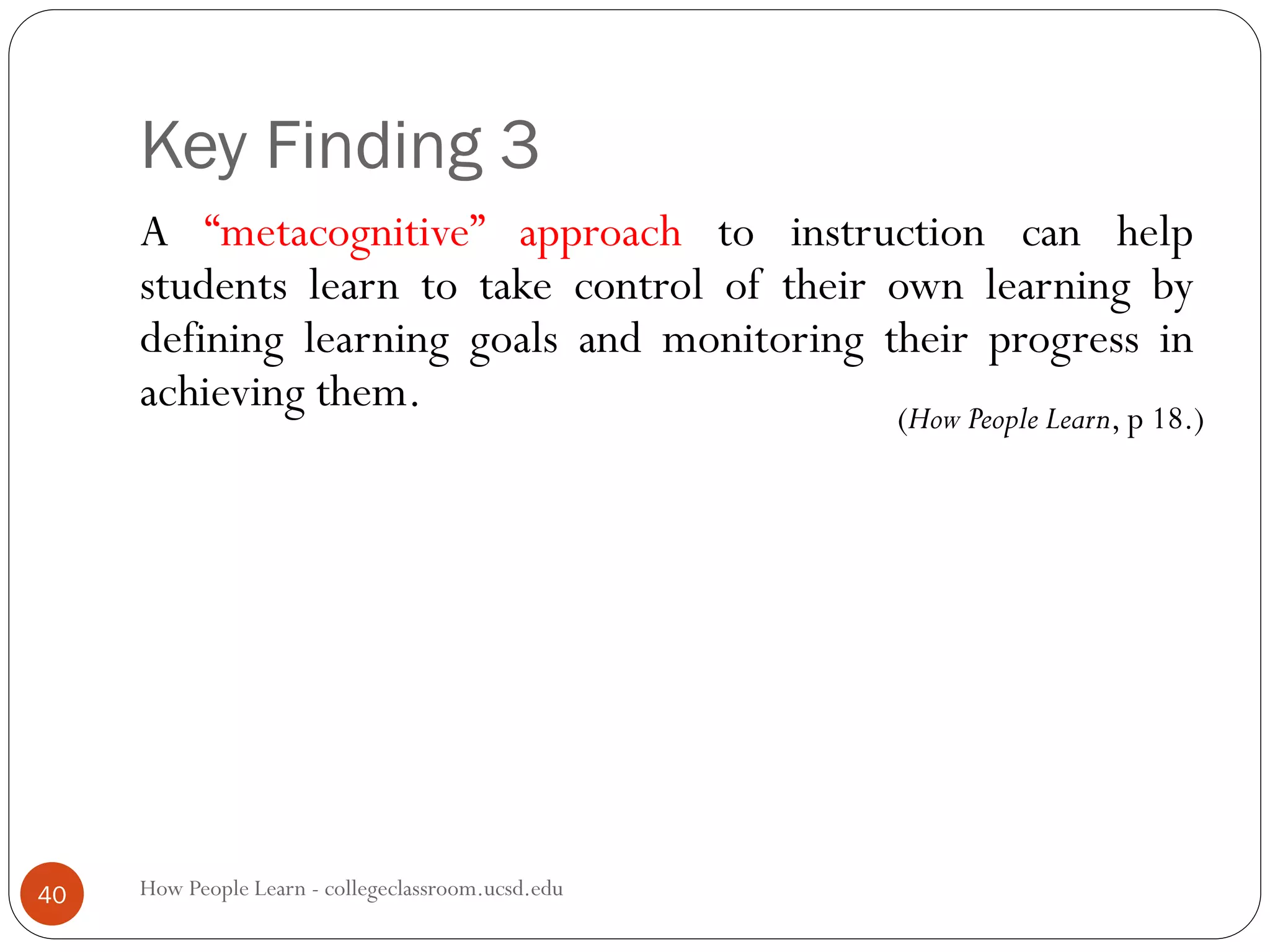 Key Finding 3

A “metacognitive” approach to instruction can help students learn to take control of their own learning by defining learning goals and monitoring their progress in achieving them.

(How People Learn, p 18.)

40

How People Learn - collegeclassroom.ucsd.edu